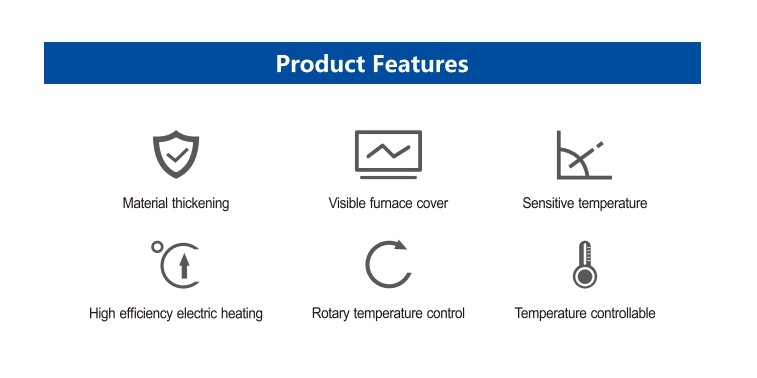 Product Features

Material thickening

Visible furnace cover

Sensitive temperature

High efficiency electric heating

Rotary temperature control

Temperature controllable